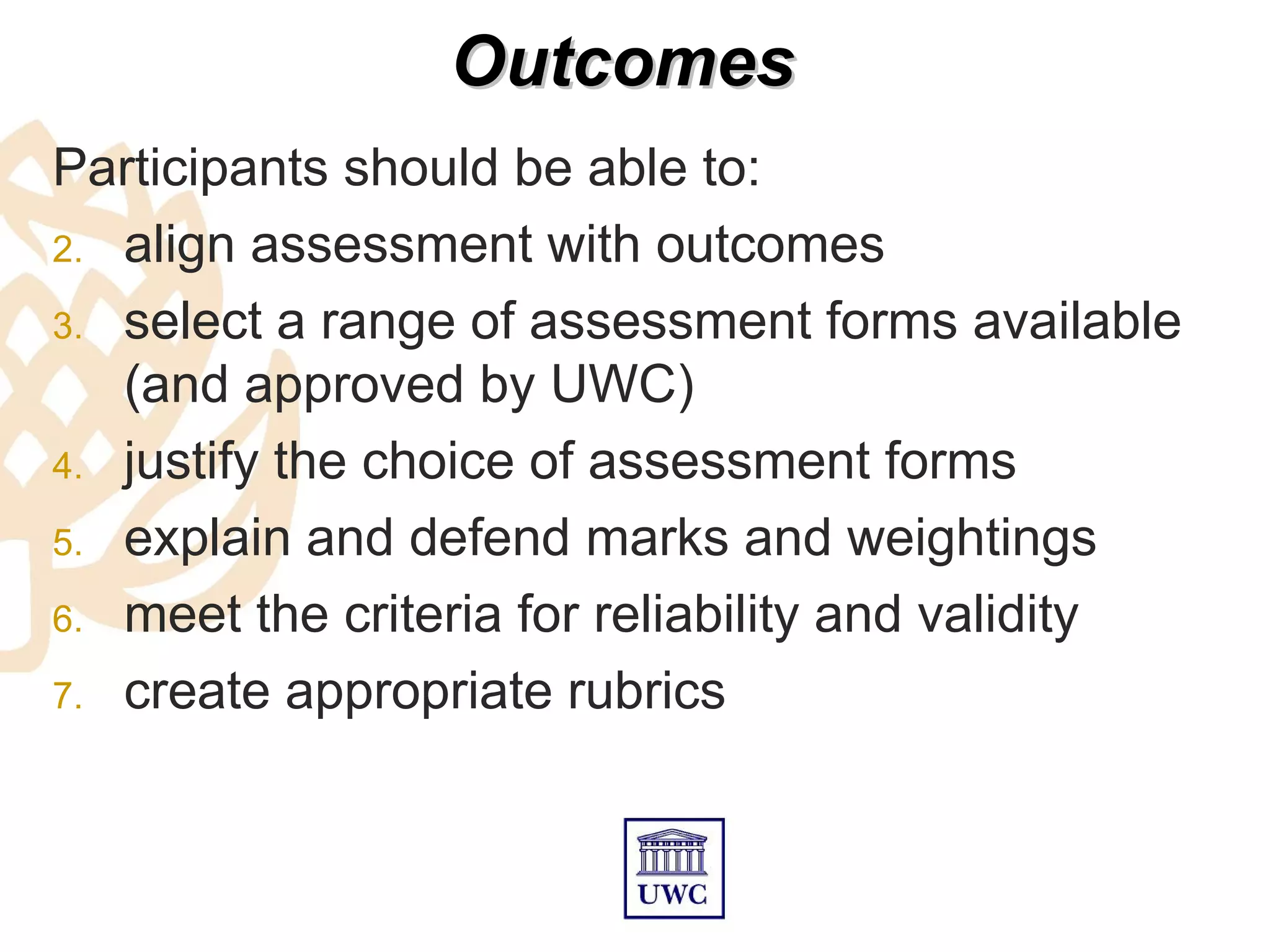 Outcomes

Participants should be able to:

2. align assessment with outcomes
3. select a range of assessment forms available (and approved by UWC)
4. justify the choice of assessment forms
5. explain and defend marks and weightings
6. meet the criteria for reliability and validity
7. create appropriate rubrics

UWC